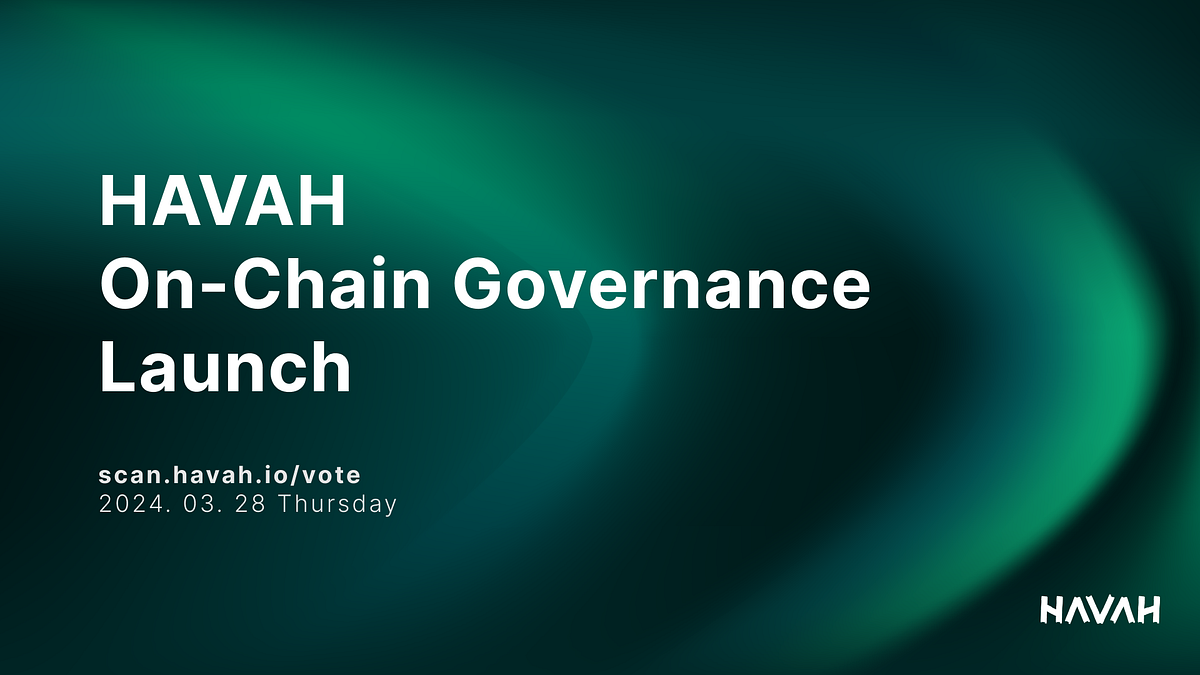 HAVAH
On-Chain Governance
Launch

scan.havah.io/vote
2024. 03. 28 Thursday

HAVAH